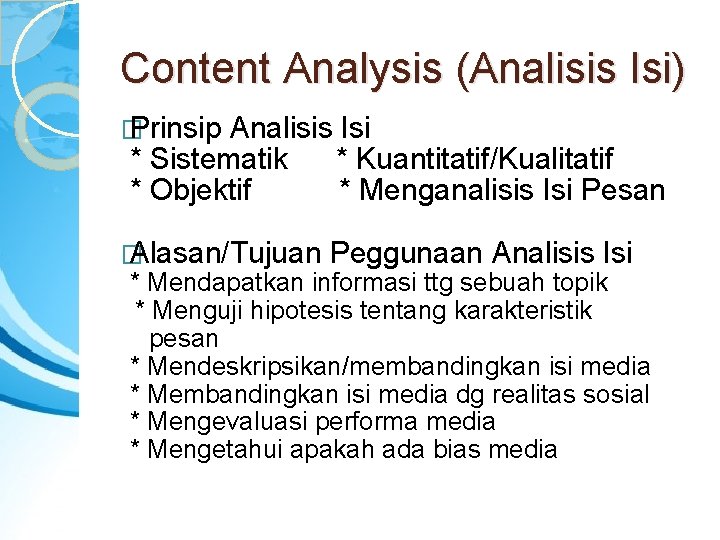 Content Analysis (Analisis Isi)

Prinsip Analisis Isi
* Sistematik * Kuantitatif/Kualitatif
* Objektif * Menganalisis Isi Pesan

Alasan/Tujuan Peggunaan Analisis Isi
* Mendapatkan informasi ttg sebuah topik
* Menguji hipotesis tentang karakteristik pesan
* Mendeskripsikan/membandingkan isi media
* Membandingkan isi media dg realitas sosial
* Mengevaluasi performa media
* Mengetahui apakah ada bias media